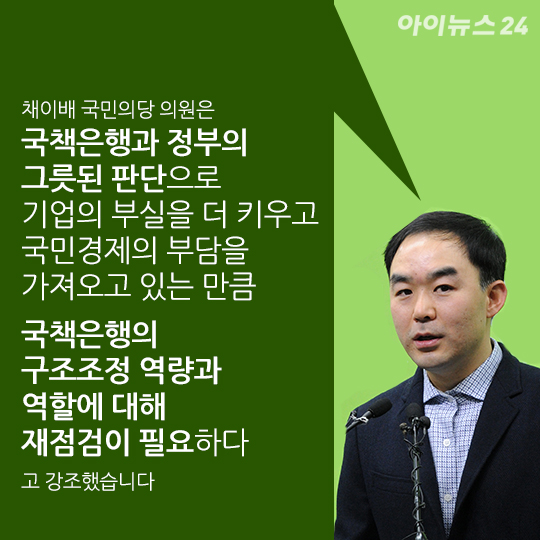 아이뉴스24

채이배 국민의당 의원은
국책은행과 정부의 그릇된 판단으로 기업의 부실을 더 키우고 국민경제의 부담을 가져오고 있는 만큼

국책은행의 구조조정 역량과 역할에 대해 재점검이 필요하다

고 강조했습니다